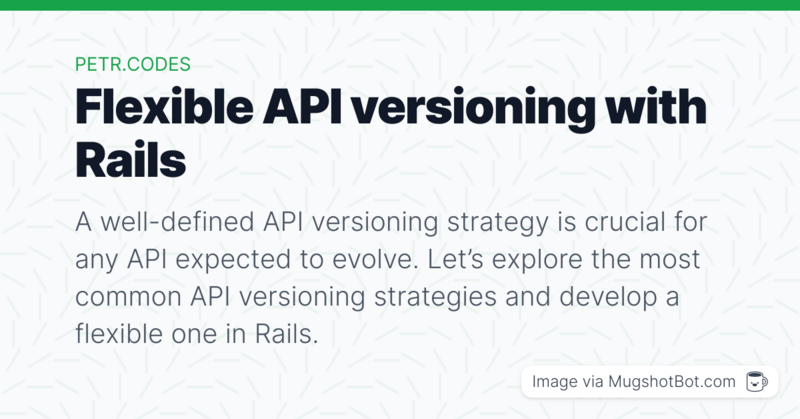 PETR.CODES

Flexible API versioning with Rails

A well-defined API versioning strategy is crucial for any API expected to evolve. Let’s explore the most common API versioning strategies and develop a flexible one in Rails.

Image via MugshotBot.com